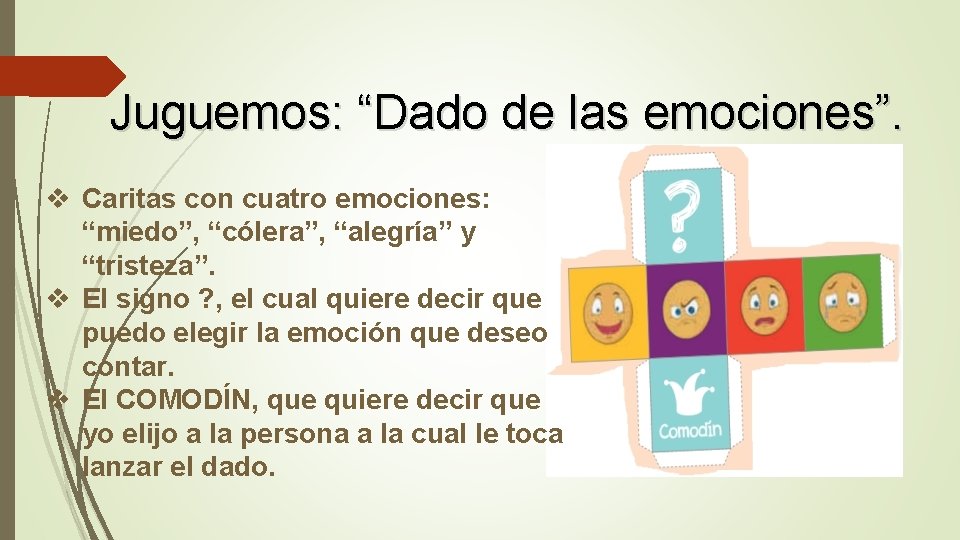 Juguemos: “Dado de las emociones”.

❖ Caritas con cuatro emociones: “miedo”, “cólera”, “alegría” y “tristeza”.
❖ El signo ?, el cual quiere decir que puedo elegir la emoción que deseo contar.
❖ El COMODÍN, que quiere decir que yo elijo a la persona a la cual le toca lanzar el dado.

?

Comodín